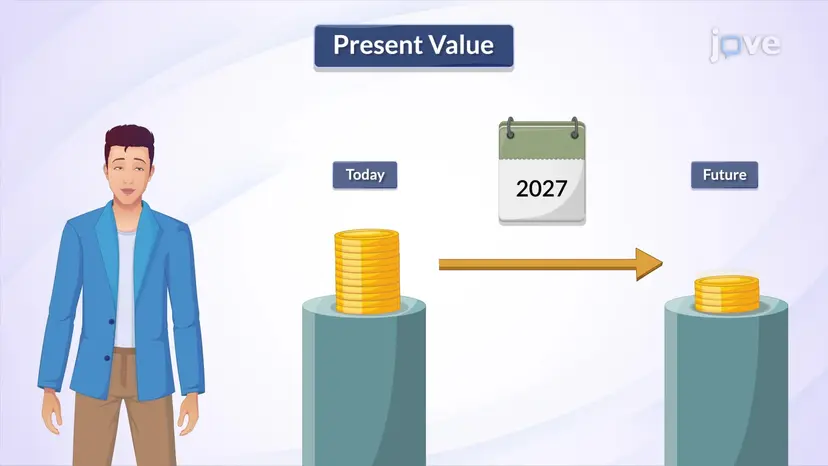 Present Value

jove

Today

2027

Future